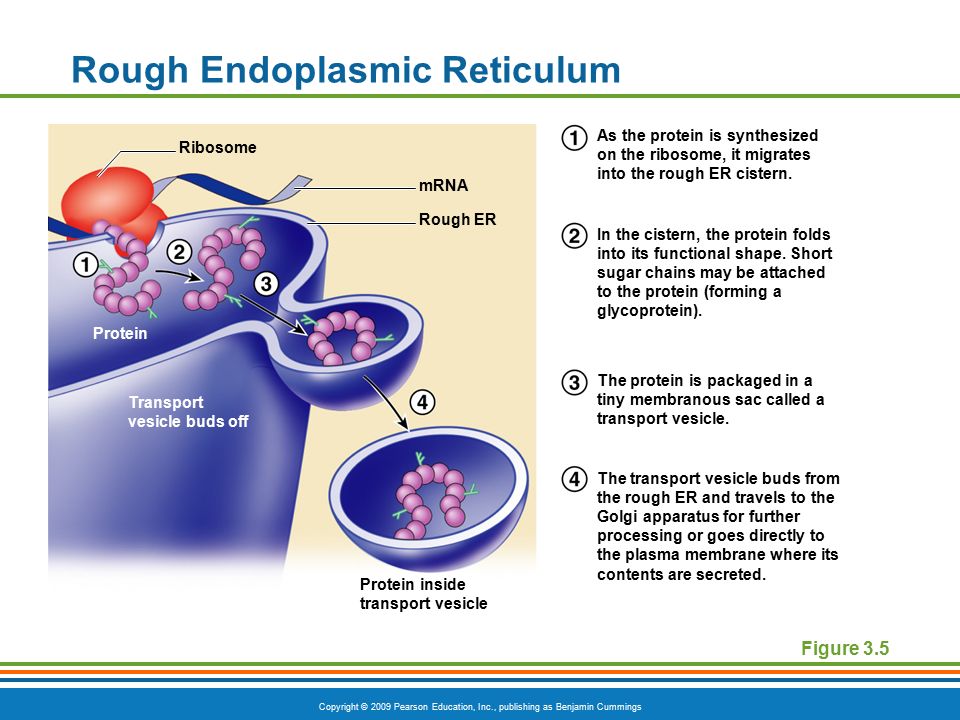 Rough Endoplasmic Reticulum

Ribosome

mRNA

Rough ER

1

2

3

Protein

Transport vesicle buds off

4

Protein inside transport vesicle

1 As the protein is synthesized on the ribosome, it migrates into the rough ER cistern.

2 In the cistern, the protein folds into its functional shape. Short sugar chains may be attached to the protein (forming a glycoprotein).

3 The protein is packaged in a tiny membranous sac called a transport vesicle.

4 The transport vesicle buds from the rough ER and travels to the Golgi apparatus for further processing or goes directly to the plasma membrane where its contents are secreted.

Figure 3.5

Copyright © 2009 Pearson Education, Inc., publishing as Benjamin Cummings